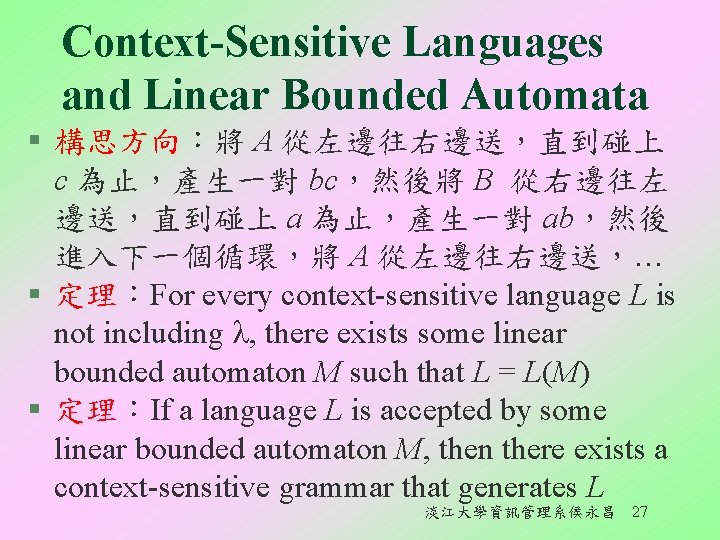 Context-Sensitive Languages and Linear Bounded Automata

▪ 構思方向：將 $A$ 從左邊往右邊送，直到碰上 $c$ 為止，產生一對 $bc$，然後將 $B$ 從右邊往左邊送，直到碰上 $a$ 為止，產生一對 $ab$，然後進入下一個循環，將 $A$ 從左邊往右邊送，…

▪ 定理：For every context-sensitive language $L$ is not including $\lambda$, there exists some linear bounded automaton $M$ such that $L = L(M)$

▪ 定理：If a language $L$ is accepted by some linear bounded automaton $M$, then there exists a context-sensitive grammar that generates $L$

淡江大學資訊管理系侯永昌 27